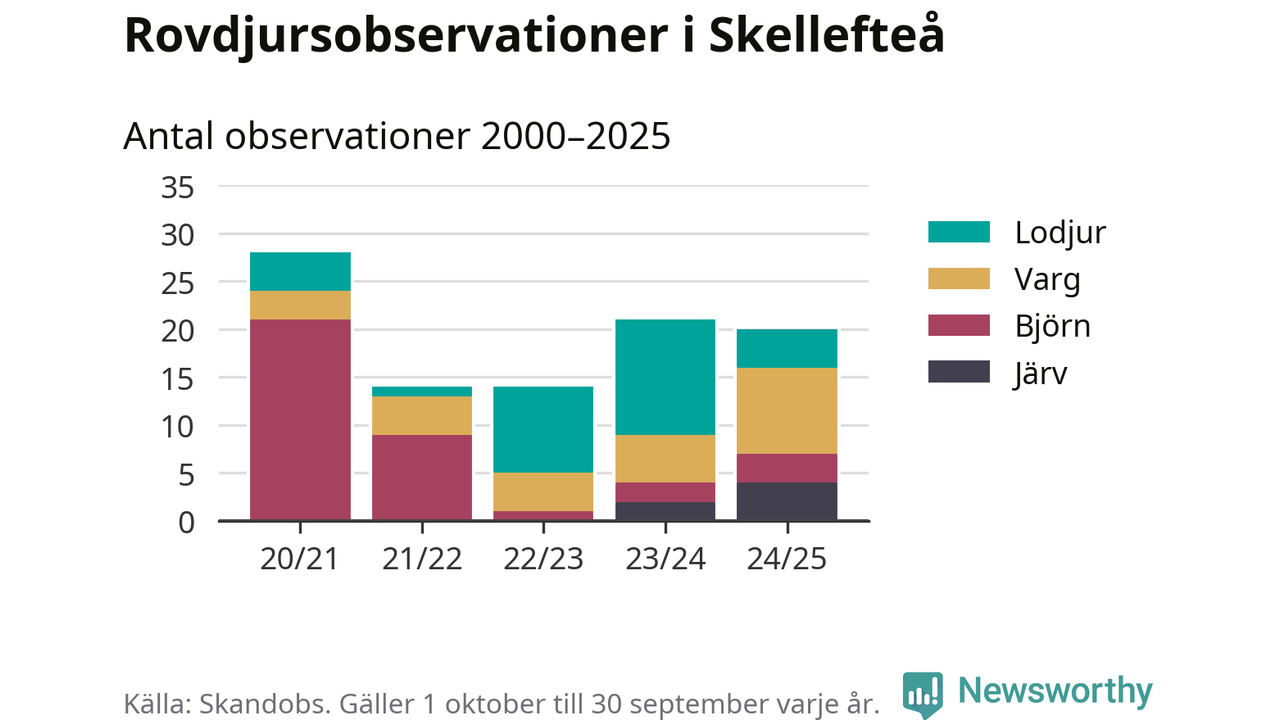 Rovdjursobservationer i Skellefteå

Antal observationer 2000–2025

35
30
25
20
15
10
5
0

20/21
21/22
22/23
23/24
24/25

Lodjur
Varg
Björn
Järv

Källa: Skandobs. Gäller 1 oktober till 30 september varje år.

Newsworthy